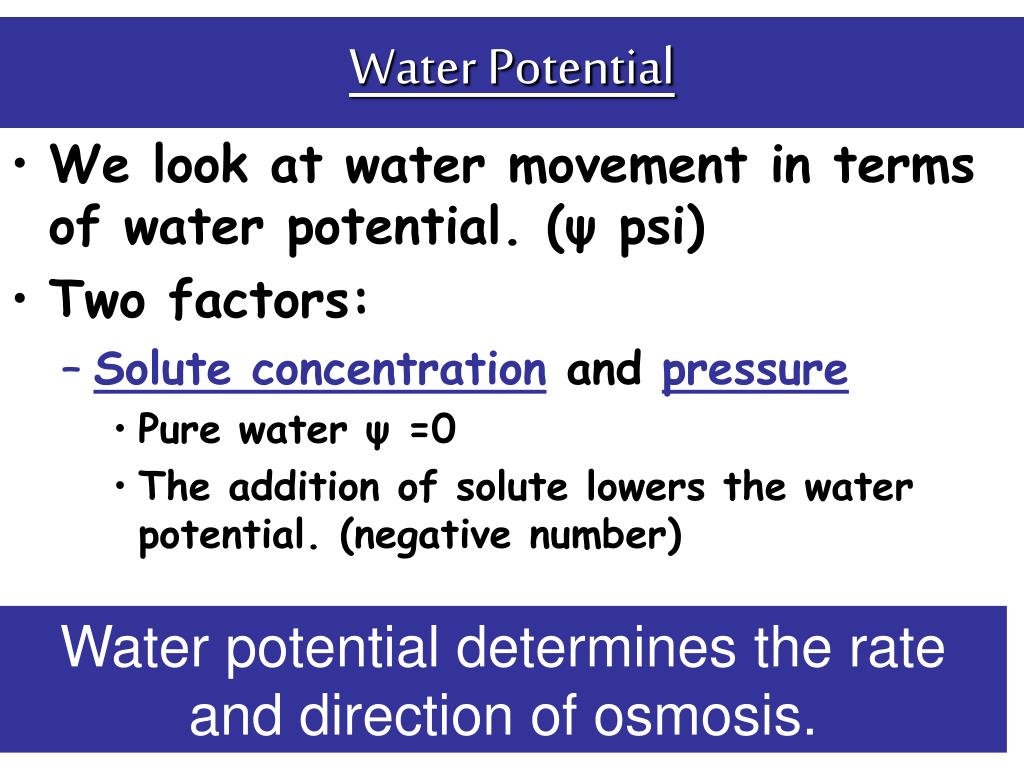 Water Potential

• We look at water movement in terms of water potential. (ψ psi)
• Two factors:
– Solute concentration and pressure
• Pure water ψ =0
• The addition of solute lowers the water potential. (negative number)

Water potential determines the rate and direction of osmosis.